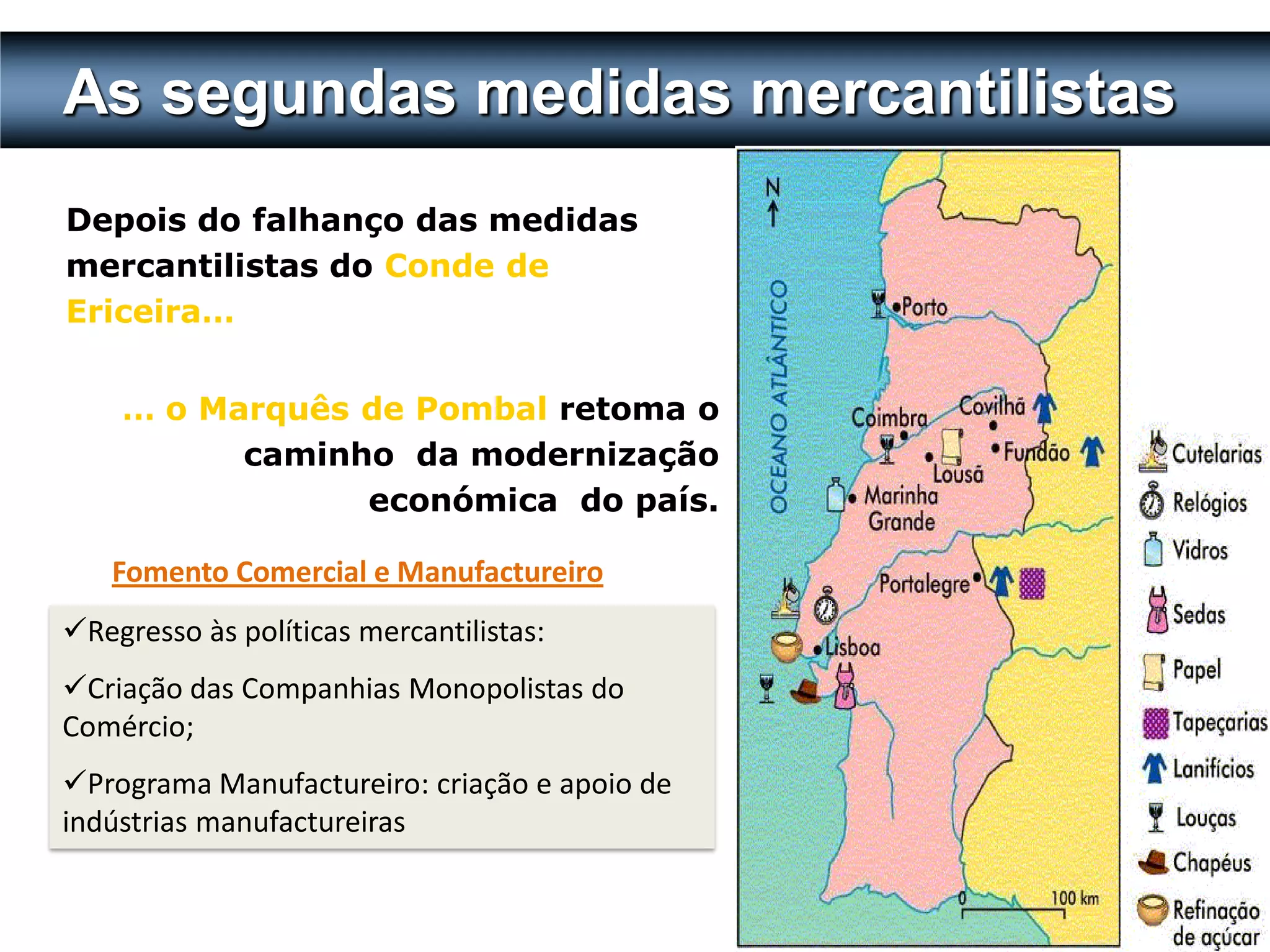 As segundas medidas mercantilistas

Depois do falhanço das medidas mercantilistas do Conde de Ericeira…

… o Marquês de Pombal retoma o caminho da modernização económica do país.

Fomento Comercial e Manufactureiro

✓Regresso às políticas mercantilistas:

✓Criação das Companhias Monopolistas do Comércio;

✓Programa Manufactureiro: criação e apoio de indústrias manufactureiras

N

OCEANO ATLÂNTICO

Porto
Coimbra
Covilhã
Fundão
Lousã
Marinha Grande
Portalegre
Lisboa

0
100 km

Cutelarias
Relógios
Vidros
Sedas
Papel
Tapeçarias
Lanifícios
Louças
Chapéus
Refinação de açúcar